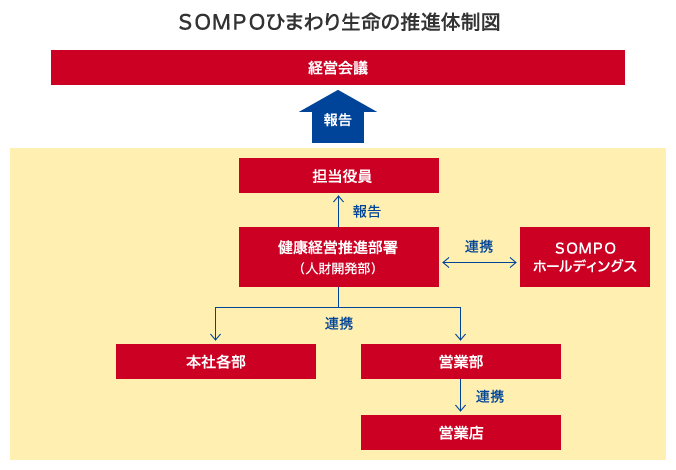 SOMPOひまわり生命の推進体制図

経営会議

報告

担当役員

報告

健康経営推進部署
（人財開発部）

連携

SOMPO
ホールディングス

連携

本社各部

営業部

連携

営業店